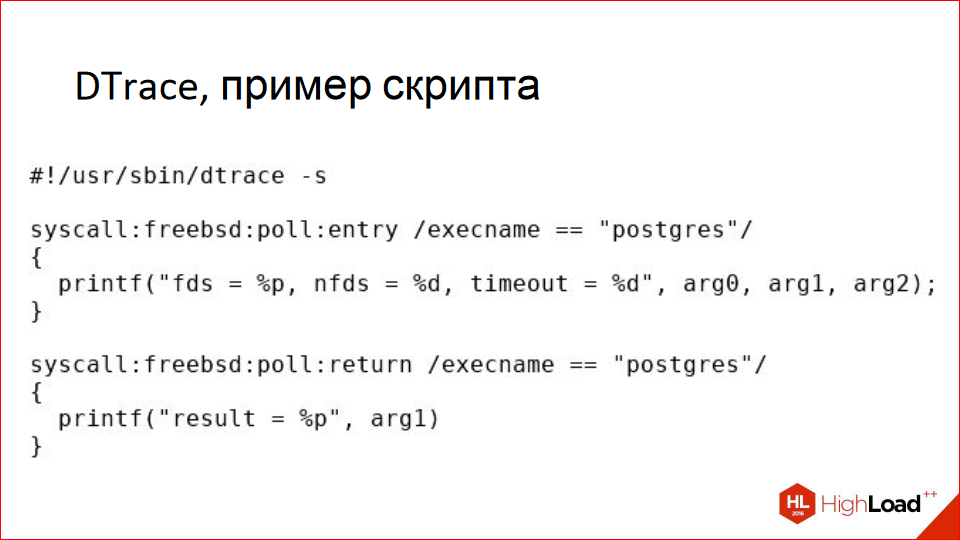 DTrace, пример скрипта

#!/usr/sbin/dtrace -s

syscall:freebsd:poll:entry /execname == "postgres"/
{
  printf("fds = %p, nfds = %d, timeout = %d", arg0, arg1, arg2);
}

syscall:freebsd:poll:return /execname == "postgres"/
{
  printf("result = %p", arg1)
}

HL 2016 HighLoad++